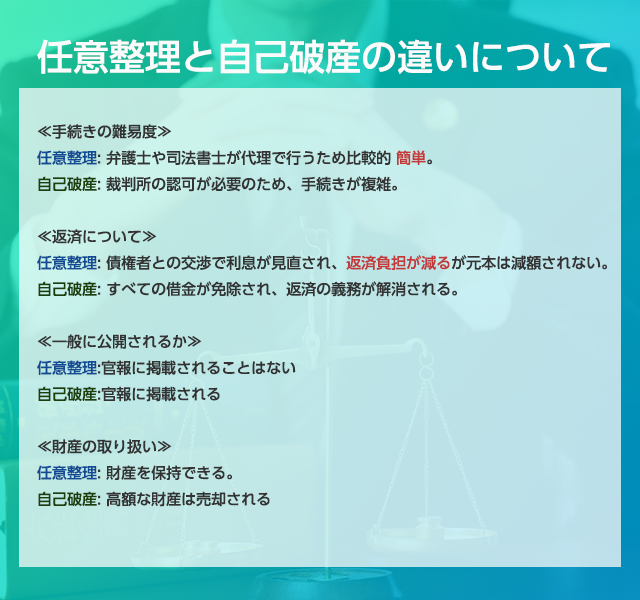 任意整理と自己破産の違いについて

≪手続きの難易度≫
任意整理: 弁護士や司法書士が代理で行うため比較的 簡単。
自己破産: 裁判所の認可が必要のため、手続きが複雑。

≪返済について≫
任意整理: 債権者との交渉で利息が見直され、返済負担が減るが元本は減額されない。
自己破産: すべての借金が免除され、返済の義務が解消される。

≪一般に公開されるか≫
任意整理:官報に掲載されることはない
自己破産:官報に掲載される

≪財産の取り扱い≫
任意整理: 財産を保持できる。
自己破産: 高額な財産は売却される